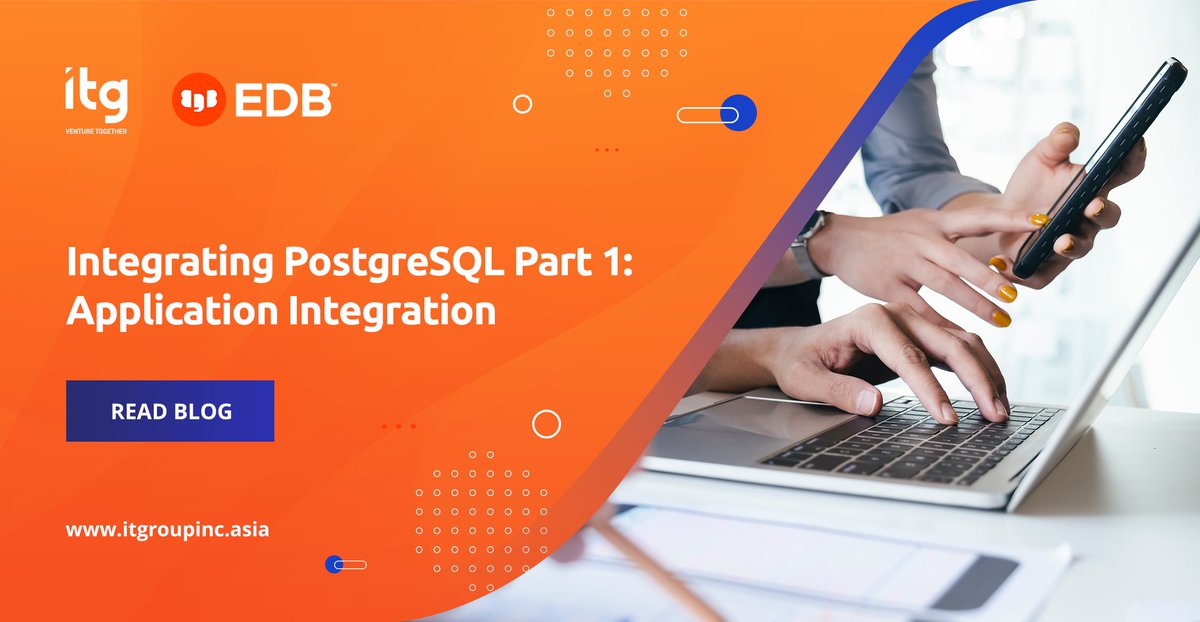 itg
VENTURE TOGETHER

EDB™

Integrating PostgreSQL Part 1: Application Integration

READ BLOG

www.itgroupinc.asia